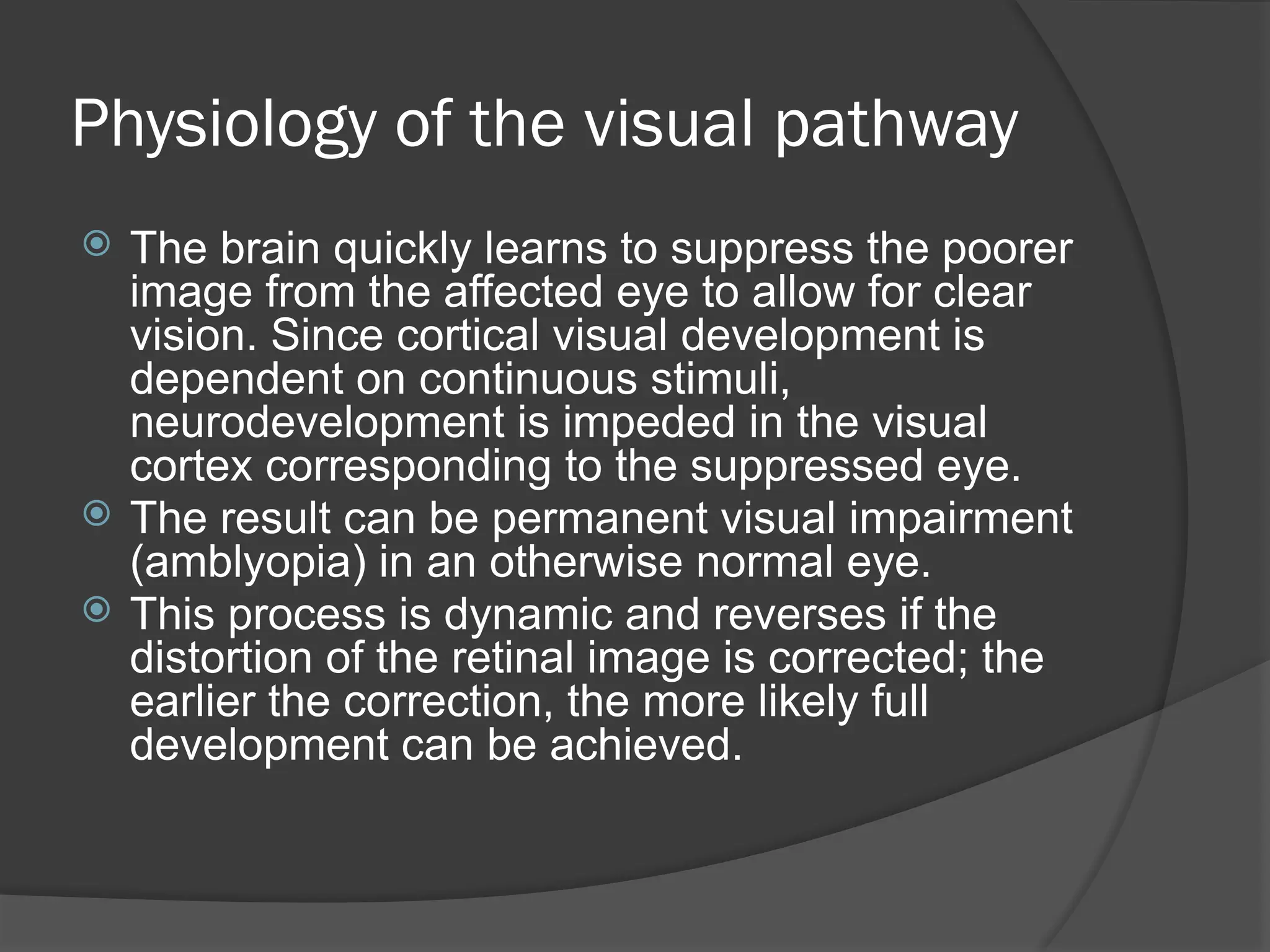 Physiology of the visual pathway

The brain quickly learns to suppress the poorer image from the affected eye to allow for clear vision. Since cortical visual development is dependent on continuous stimuli, neurodevelopment is impeded in the visual cortex corresponding to the suppressed eye.

The result can be permanent visual impairment (amblyopia) in an otherwise normal eye.

This process is dynamic and reverses if the distortion of the retinal image is corrected; the earlier the correction, the more likely full development can be achieved.